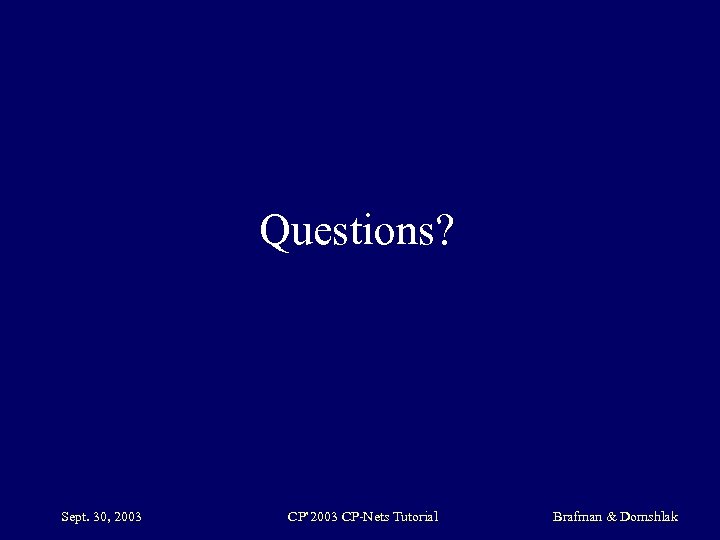 Questions?

Sept. 30, 2003

CP'2003 CP-Nets Tutorial

Brafman & Domshlak